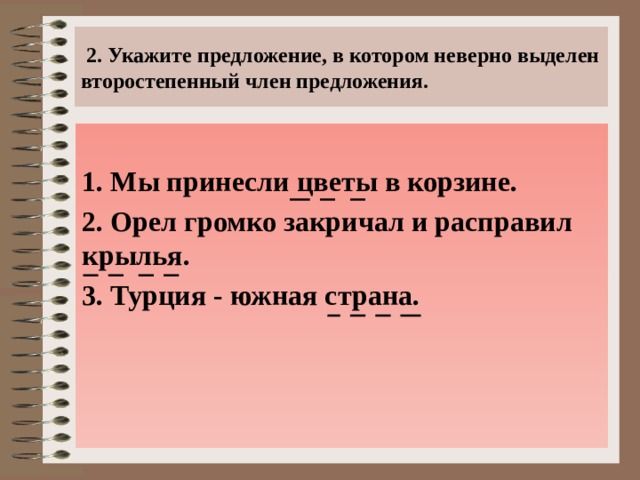 2. Укажите предложение, в котором неверно выделен второстепенный член предложения.

1. Мы принесли цветы в корзине.

2. Орел громко закричал и расправил крылья.

3. Турция - южная страна.